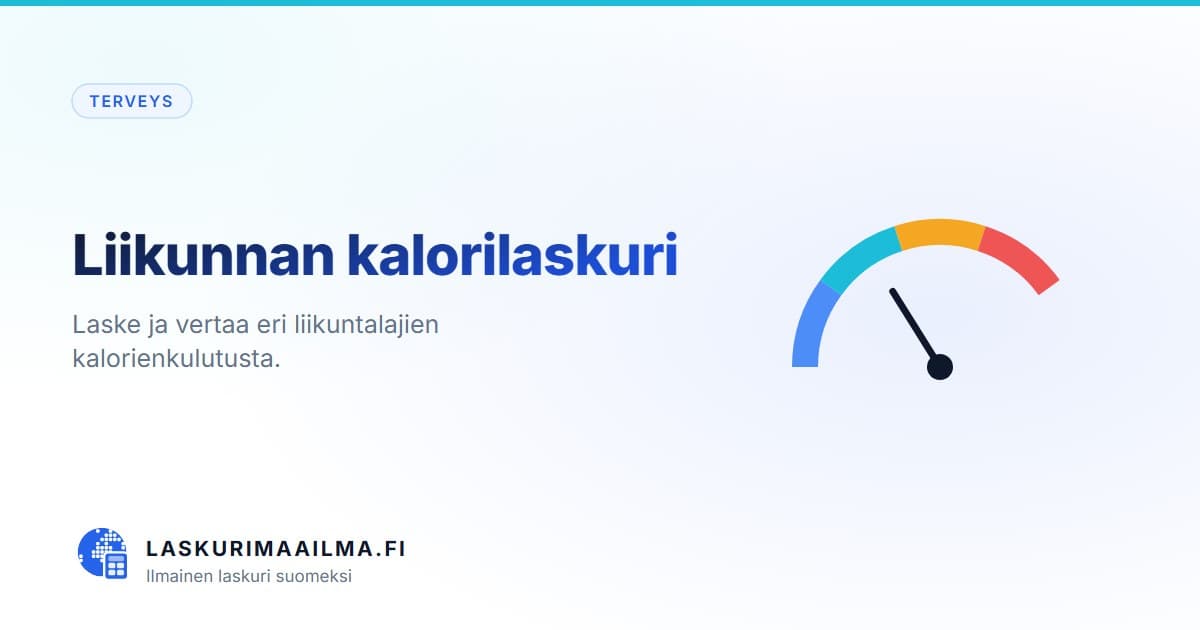 TERVEYS

Liikunnan kalorilaskuri

Laske ja vertaa eri liikuntalajien kalorienkulutusta.

LASKURIMAAILMA.FI
Ilmainen laskuri suomeksi